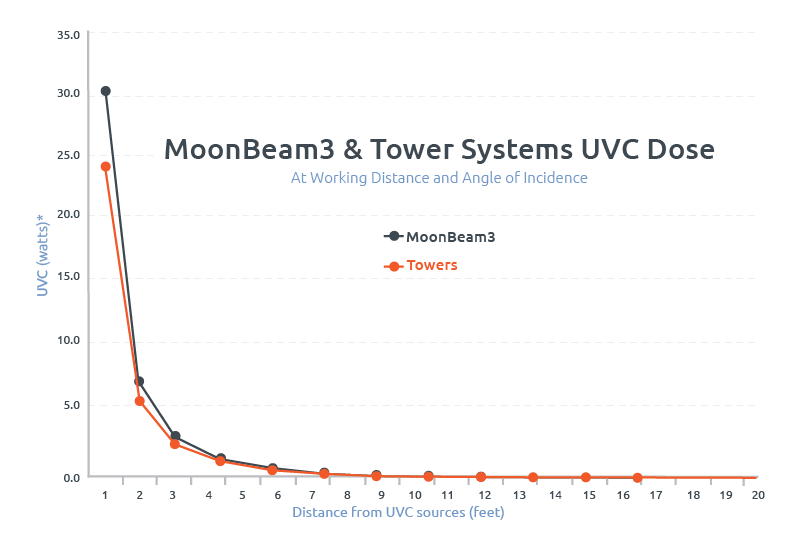 MoonBeam3 & Tower Systems UVC Dose
At Working Distance and Angle of Incidence

MoonBeam3
Towers

UVC (watts)*

35.0
30.0
25.0
20.0
15.0
10.0
5.0
0.0

1 2 3 4 5 6 7 8 9 10 11 12 13 14 15 16 17 18 19 20

Distance from UVC sources (feet)